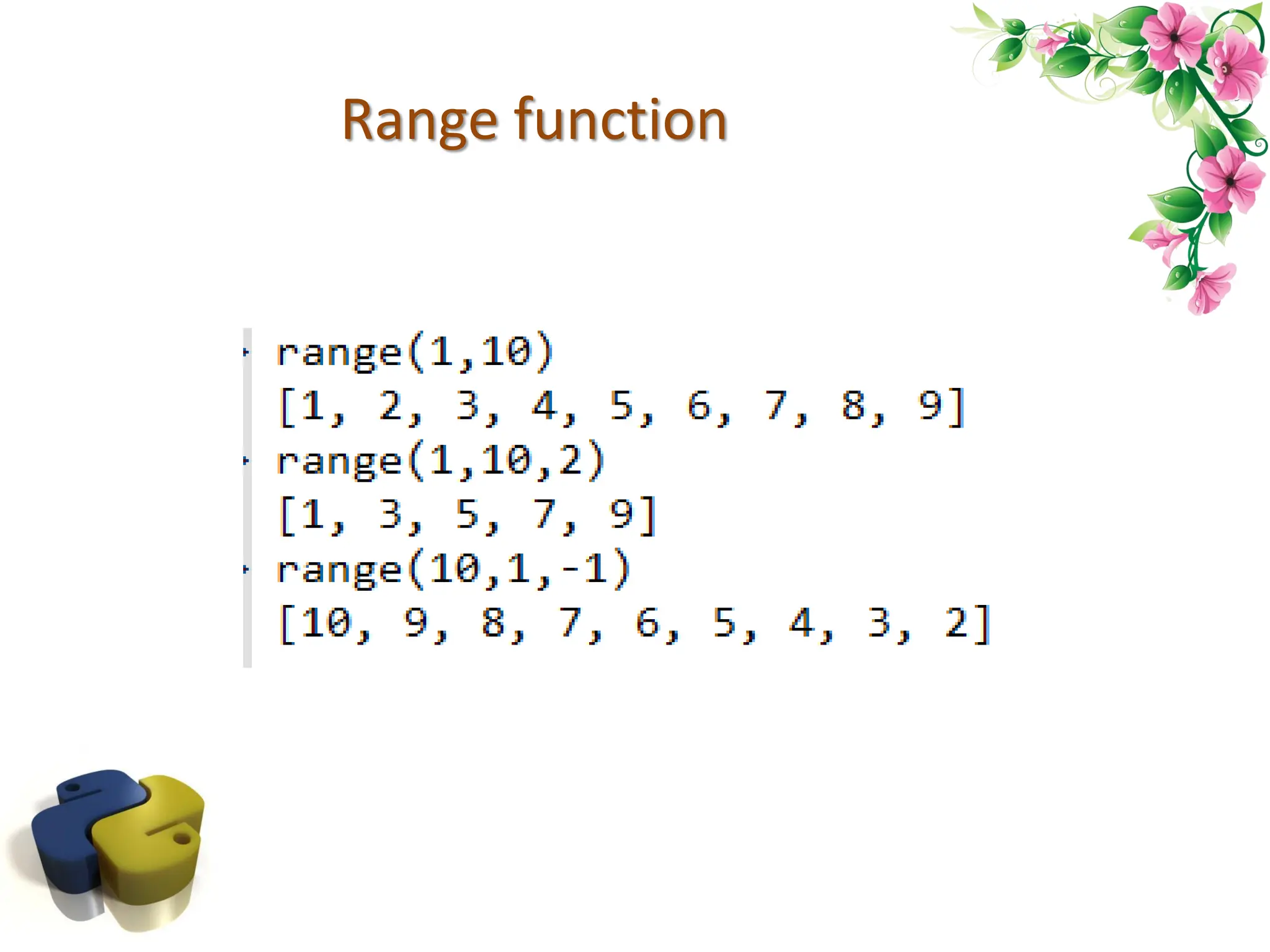 Range function

range(1,10)
[1, 2, 3, 4, 5, 6, 7, 8, 9]
range(1,10,2)
[1, 3, 5, 7, 9]
range(10,1,-1)
[10, 9, 8, 7, 6, 5, 4, 3, 2]